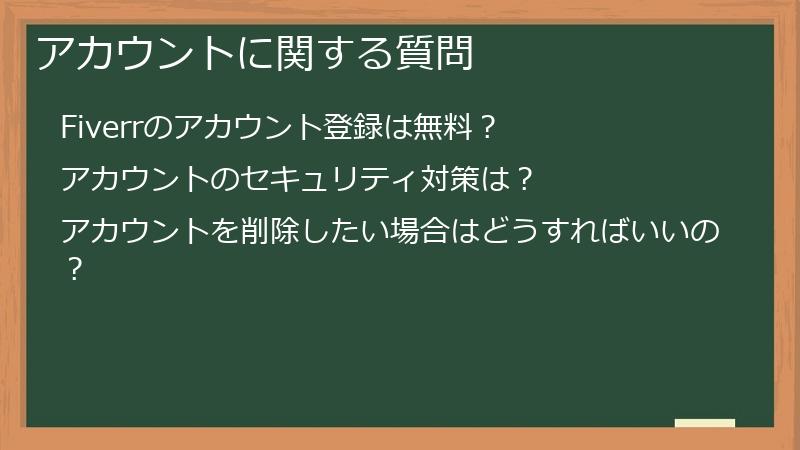 アカウントに関する質問

Fiverrのアカウント登録は無料？

アカウントのセキュリティ対策は？

アカウントを削除したい場合はどうすればいいの？